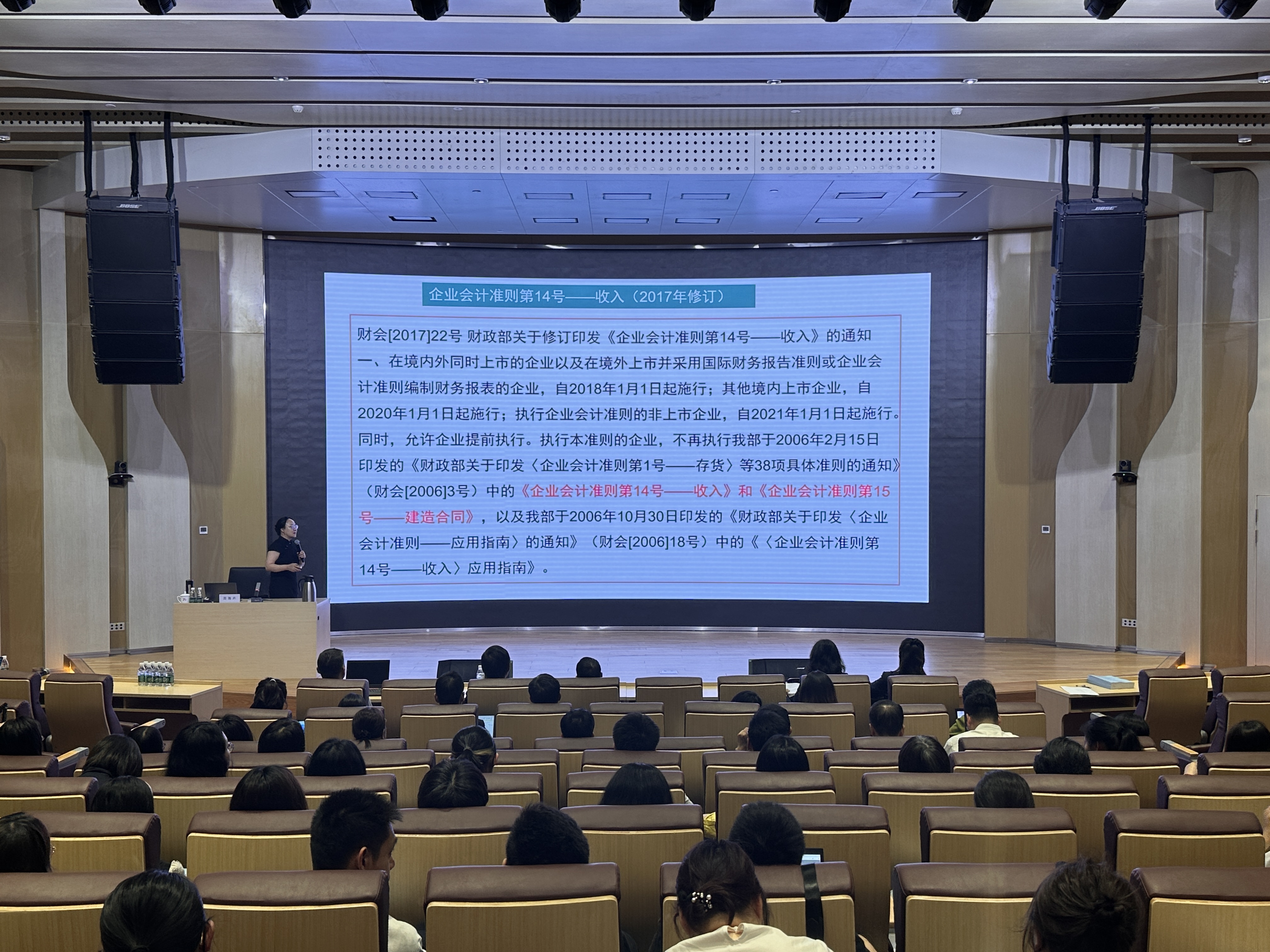 BOSE

BOSE

企业会计准则第14号——收入（2017年修订）

财会[2017]22号 财政部关于修订印发《企业会计准则第14号——收入》的通知

一、在境内外同时上市的企业以及在境外上市并采用国际财务报告准则或企业会计准则编制财务报表的企业，自2018年1月1日起施行；其他境内上市企业，自2020年1月1日起施行；执行企业会计准则的非上市企业，自2021年1月1日起施行。同时，允许企业提前执行。执行本准则的企业，不再执行我部于2006年2月15日印发的《财政部关于印发〈企业会计准则第1号——存货〉等38项具体准则的通知》（财会[2006]3号）中的《企业会计准则第14号——收入》和《企业会计准则第15号——建造合同》，以及我部于2006年10月30日印发的《财政部关于印发〈企业会计准则——应用指南〉的通知》（财会[2006]18号）中的《〈企业会计准则第14号——收入〉应用指南》。